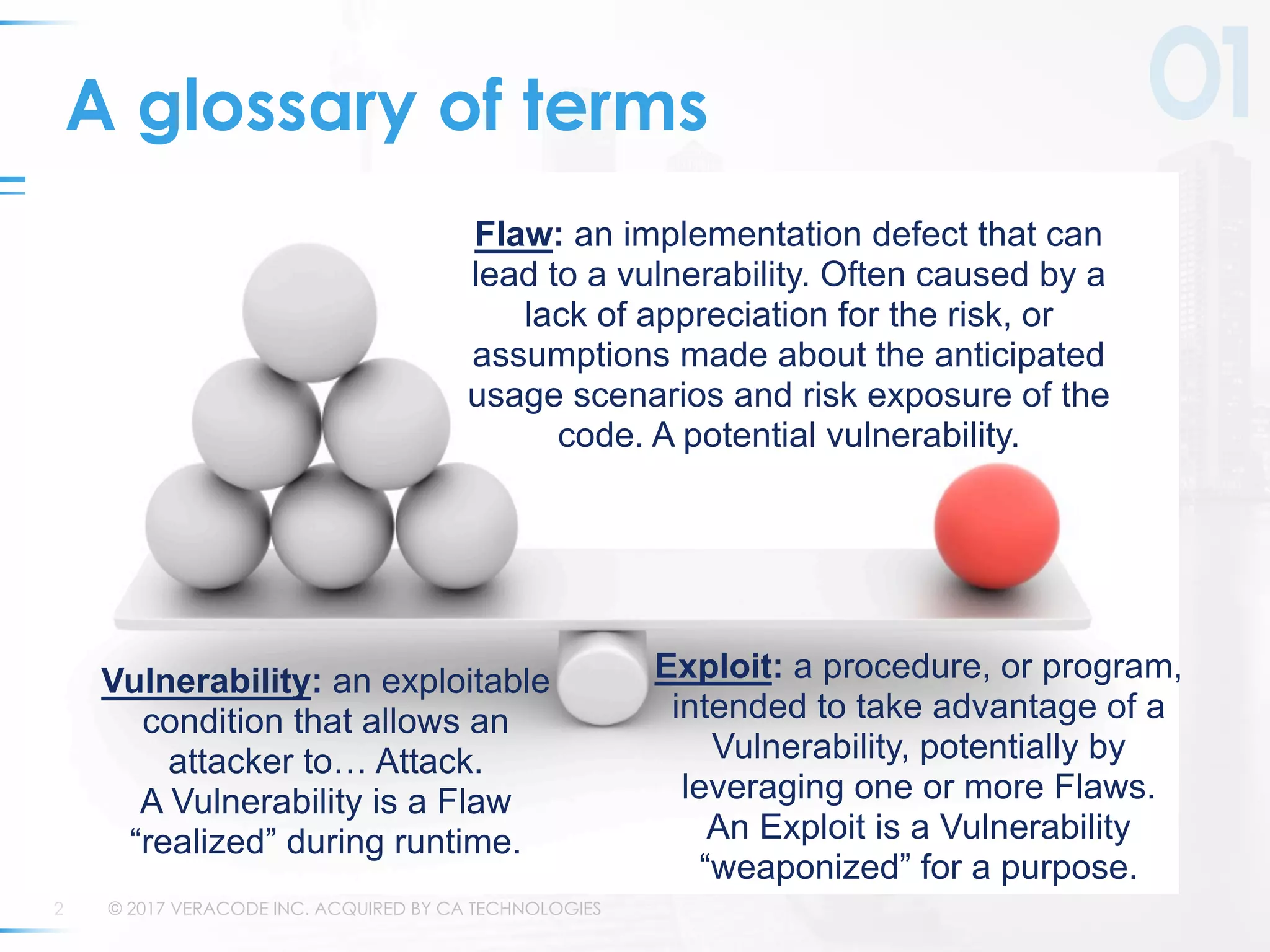 01

A glossary of terms

Flaw: an implementation defect that can lead to a vulnerability. Often caused by a lack of appreciation for the risk, or assumptions made about the anticipated usage scenarios and risk exposure of the code. A potential vulnerability.

Vulnerability: an exploitable condition that allows an attacker to… Attack. A Vulnerability is a Flaw “realized” during runtime.

Exploit: a procedure, or program, intended to take advantage of a Vulnerability, potentially by leveraging one or more Flaws. An Exploit is a Vulnerability “weaponized” for a purpose.

2 © 2017 VERACODE INC. ACQUIRED BY CA TECHNOLOGIES